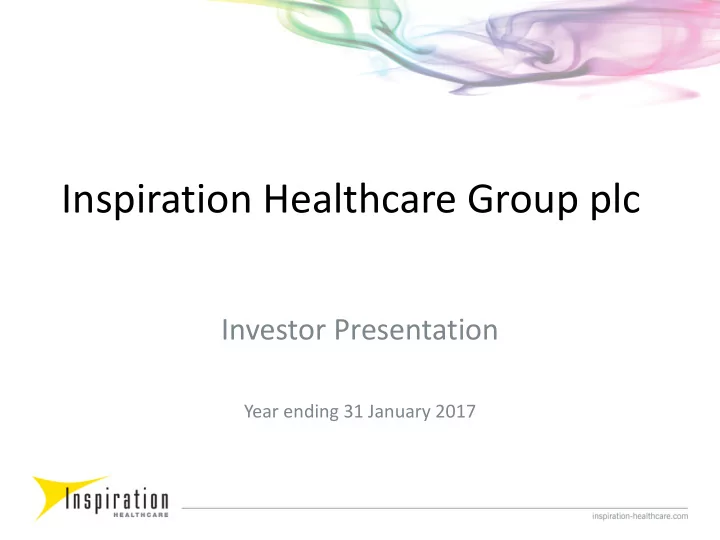 Inspiration Healthcare Group plc

Investor Presentation

Year ending 31 January 2017

Inspiration
HEALTHCARE

inspiration-healthcare.com